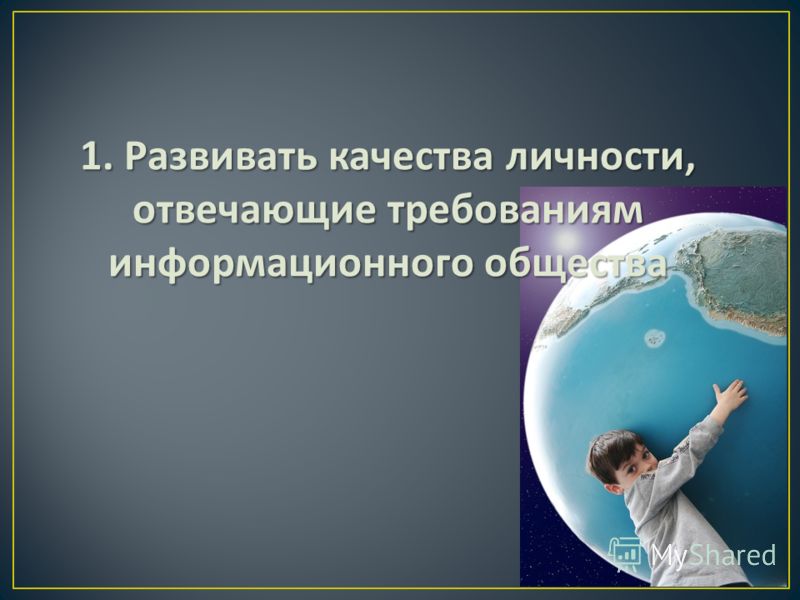 1. Развивать качества личности, отвечающие требованиям информационного общества

MyShared